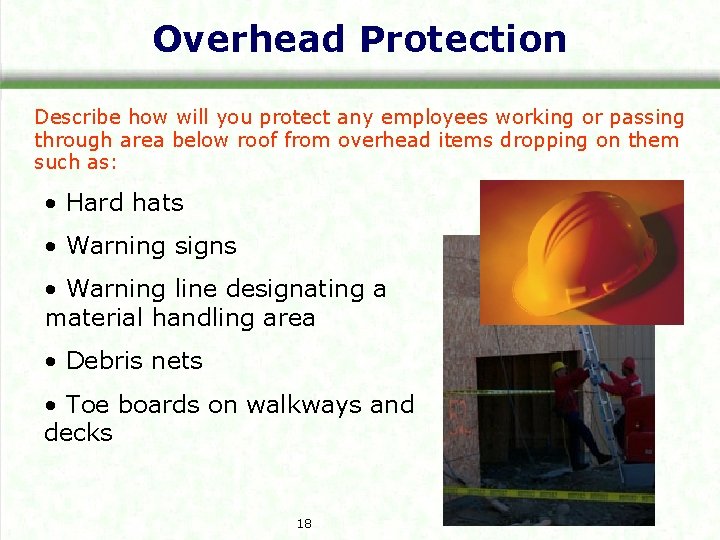 Overhead Protection

Describe how will you protect any employees working or passing through area below roof from overhead items dropping on them such as:

• Hard hats

• Warning signs

• Warning line designating a material handling area

• Debris nets

• Toe boards on walkways and decks

18